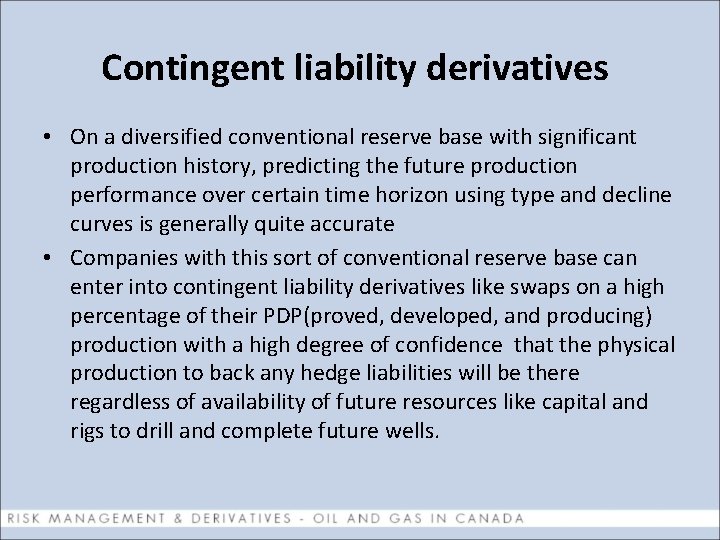 Contingent liability derivatives

• On a diversified conventional reserve base with significant production history, predicting the future production performance over certain time horizon using type and decline curves is generally quite accurate

• Companies with this sort of conventional reserve base can enter into contingent liability derivatives like swaps on a high percentage of their PDP(proved, developed, and producing) production with a high degree of confidence that the physical production to back any hedge liabilities will be there regardless of availability of future resources like capital and rigs to drill and complete future wells.

RISK MANAGEMENT & DERIVATIVES - OIL AND GAS IN CANADA